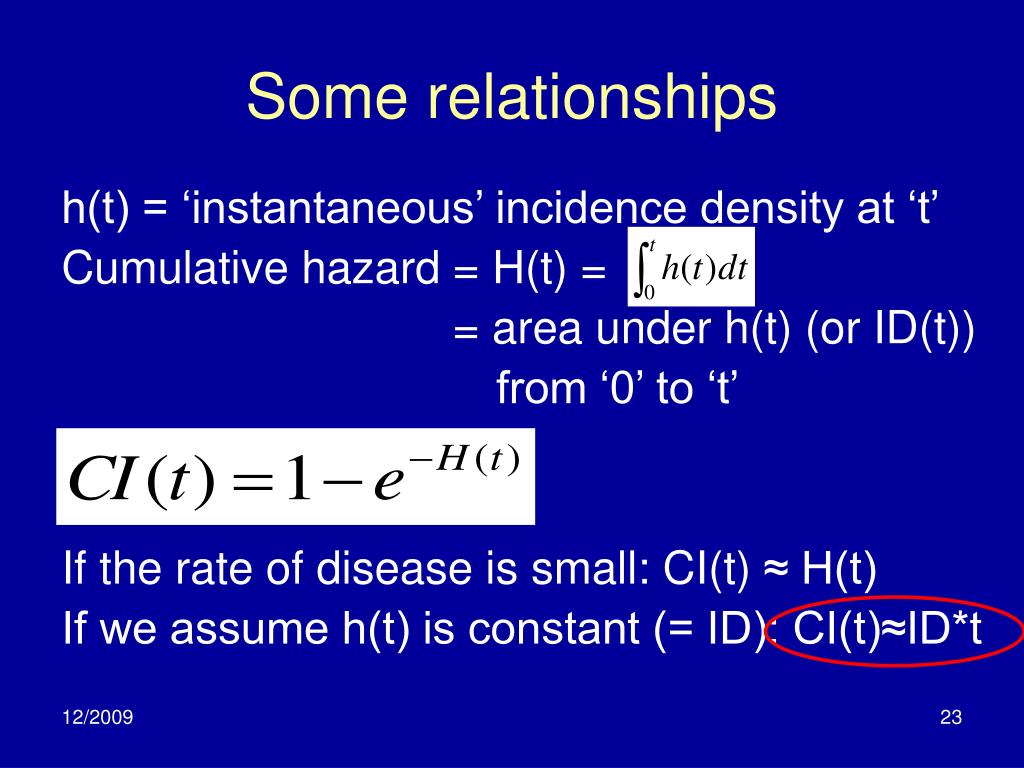 Some relationships

h(t) = ‘instantaneous’ incidence density at ‘t’

Cumulative hazard = H(t) = $\int_0^t h(t)dt$

= area under h(t) (or ID(t)) from ‘0’ to ‘t’

$CI(t) = 1 - e^{-H(t)}$

If the rate of disease is small: CI(t) ≈ H(t)

If we assume h(t) is constant (= ID): CI(t)≈ID*t

12/2009

23